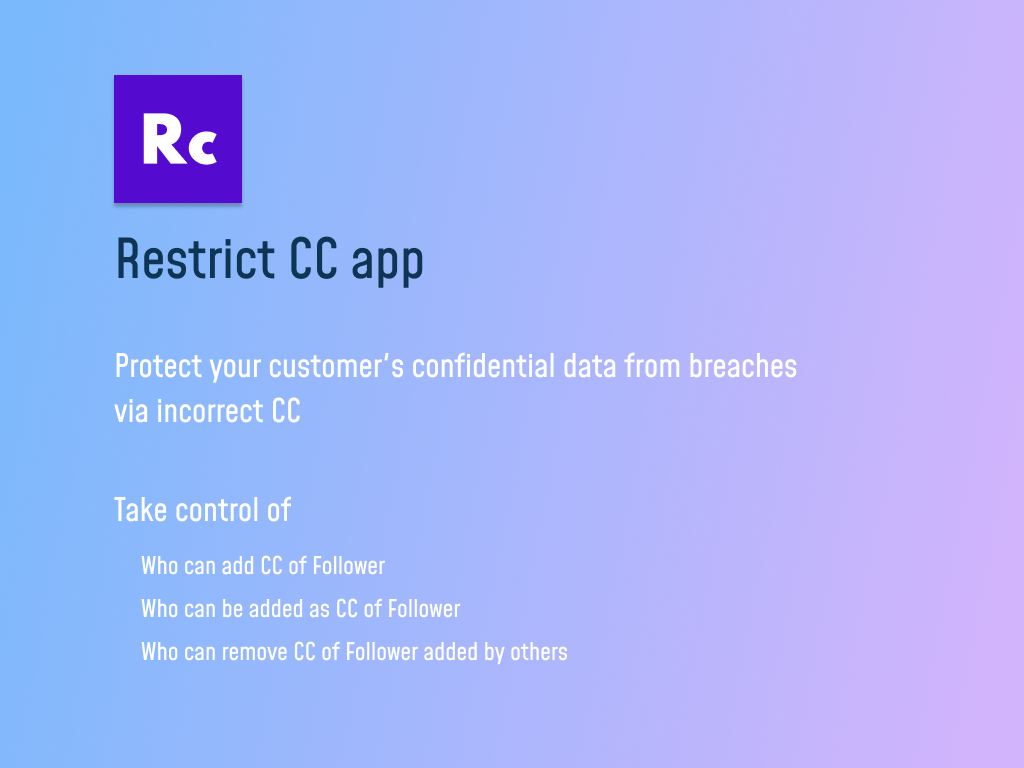 Rc

Restrict CC app

Protect your customer’s confidential data from breaches via incorrect CC

Take control of

Who can add CC of Follower

Who can be added as CC of Follower

Who can remove CC of Follower added by others